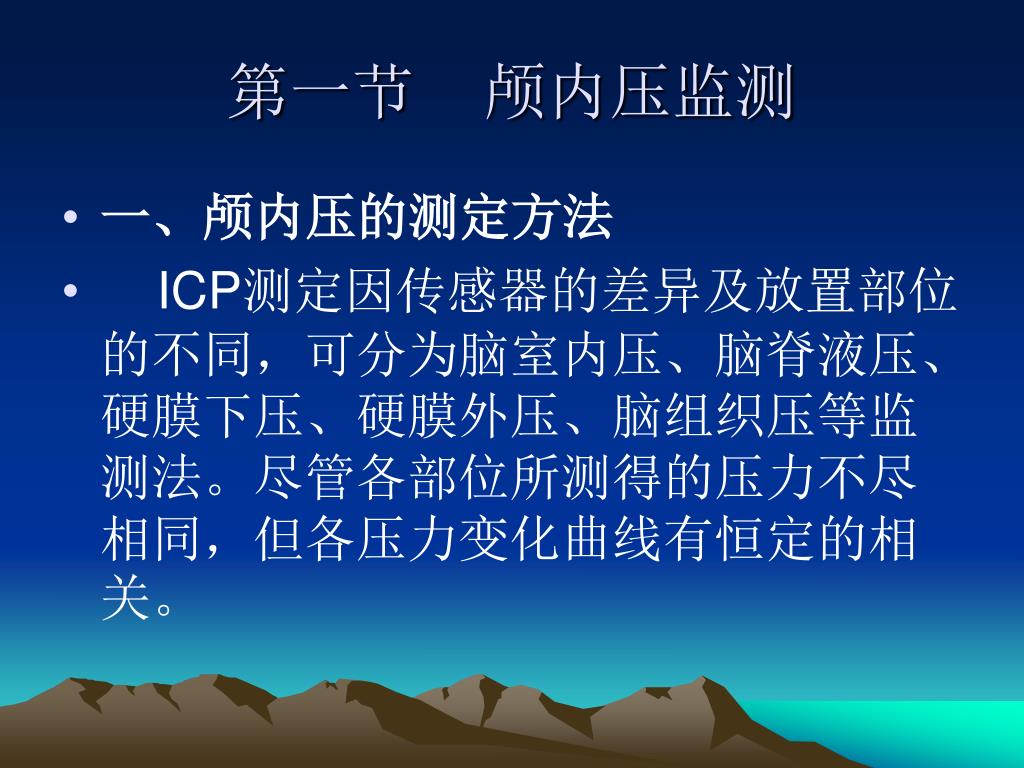 第一节　颅内压监测

• 一、颅内压的测定方法

• ICP测定因传感器的差异及放置部位的不同，可分为脑室内压、脑脊液压、硬膜下压、硬膜外压、脑组织压等监测法。尽管各部位所测得的压力不尽相同，但各压力变化曲线有恒定的相关。